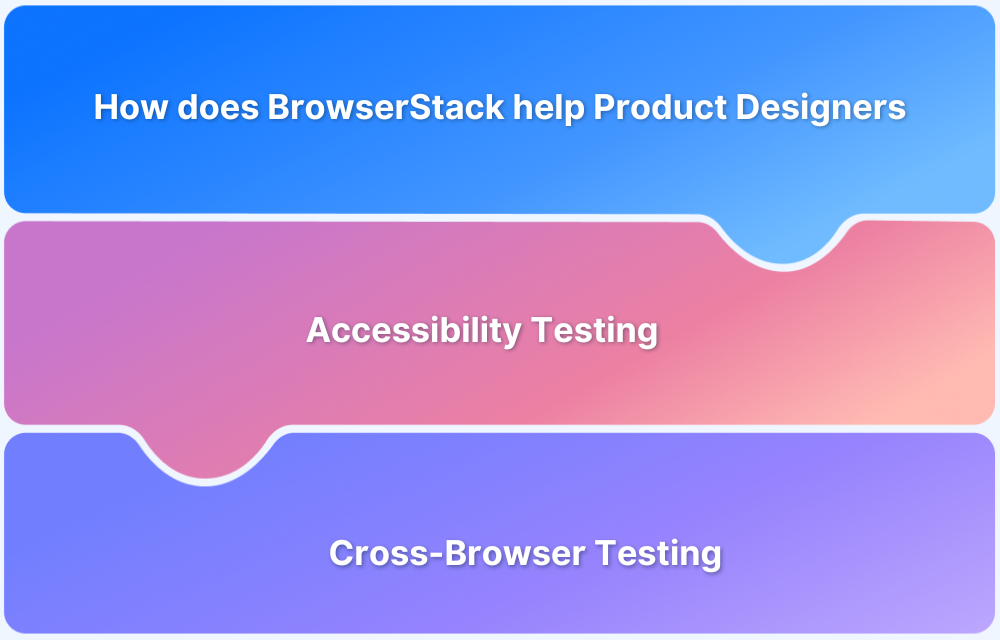 How does BrowserStack help Product Designers

Accessibility Testing

Cross-Browser Testing